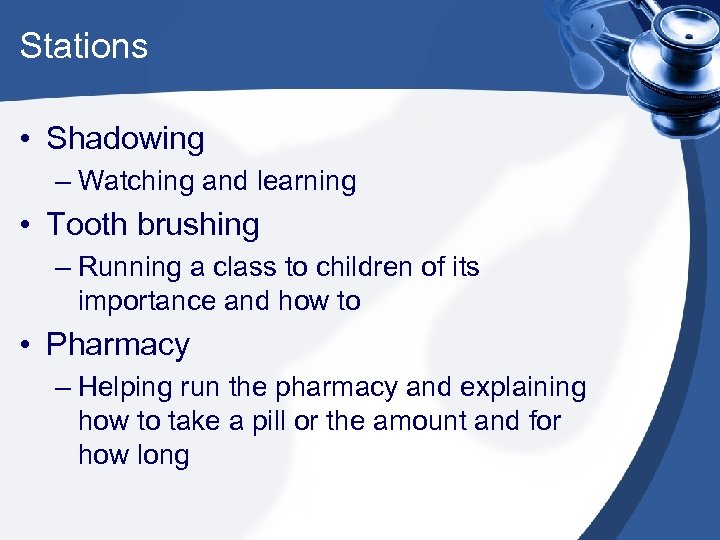 Stations

• Shadowing
– Watching and learning
• Tooth brushing
– Running a class to children of its importance and how to
• Pharmacy
– Helping run the pharmacy and explaining how to take a pill or the amount and for how long